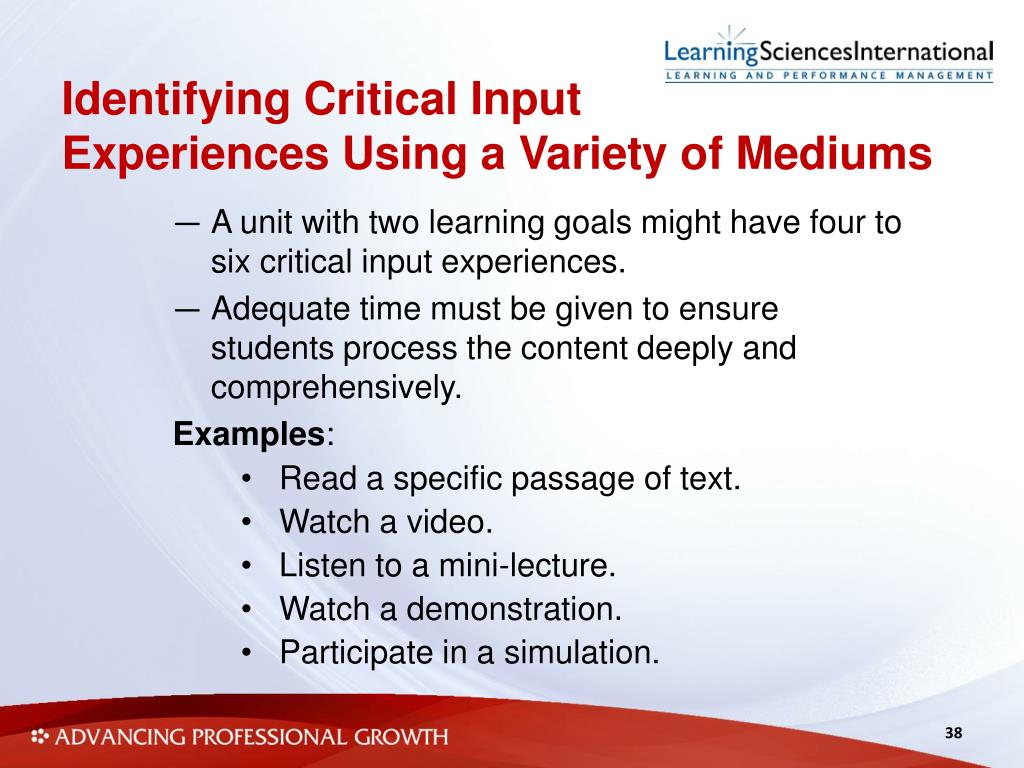 LearningSciencesInternational
LEARNING AND PERFORMANCE MANAGEMENT

Identifying Critical Input Experiences Using a Variety of Mediums

— A unit with two learning goals might have four to six critical input experiences.

— Adequate time must be given to ensure students process the content deeply and comprehensively.

Examples:

• Read a specific passage of text.
• Watch a video.
• Listen to a mini-lecture.
• Watch a demonstration.
• Participate in a simulation.

ADVANCING PROFESSIONAL GROWTH

38